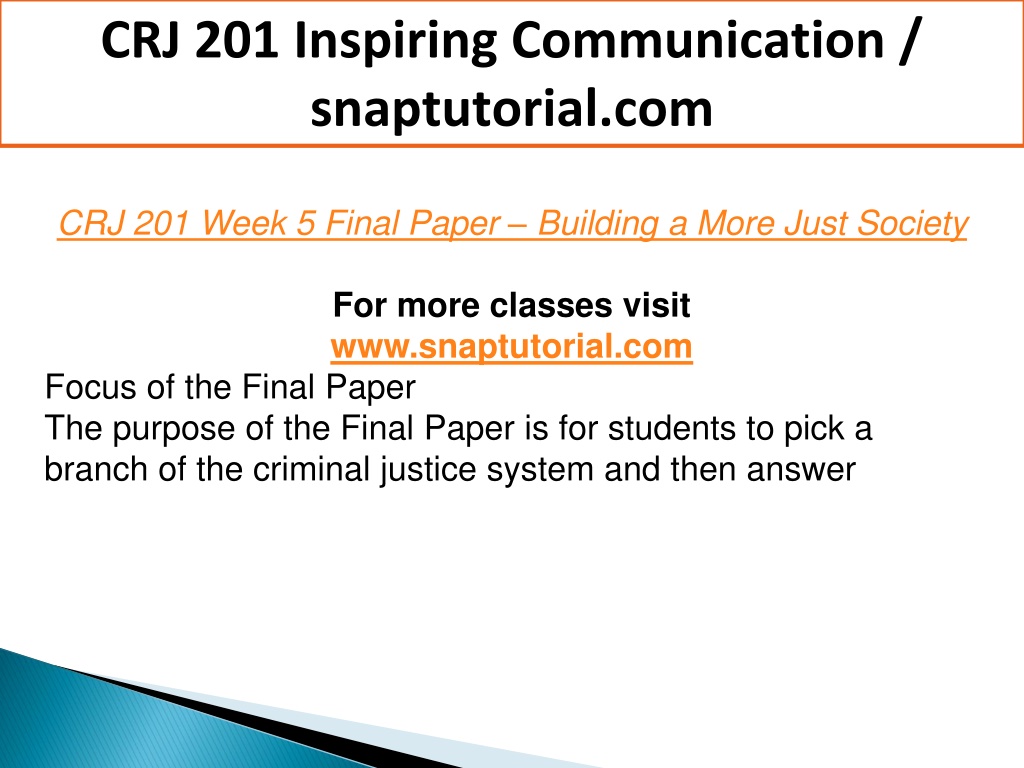 CRJ 201 Inspiring Communication / snaptutorial.com

CRJ 201 Week 5 Final Paper – Building a More Just Society

For more classes visit
www.snaptutorial.com

Focus of the Final Paper
The purpose of the Final Paper is for students to pick a branch of the criminal justice system and then answer